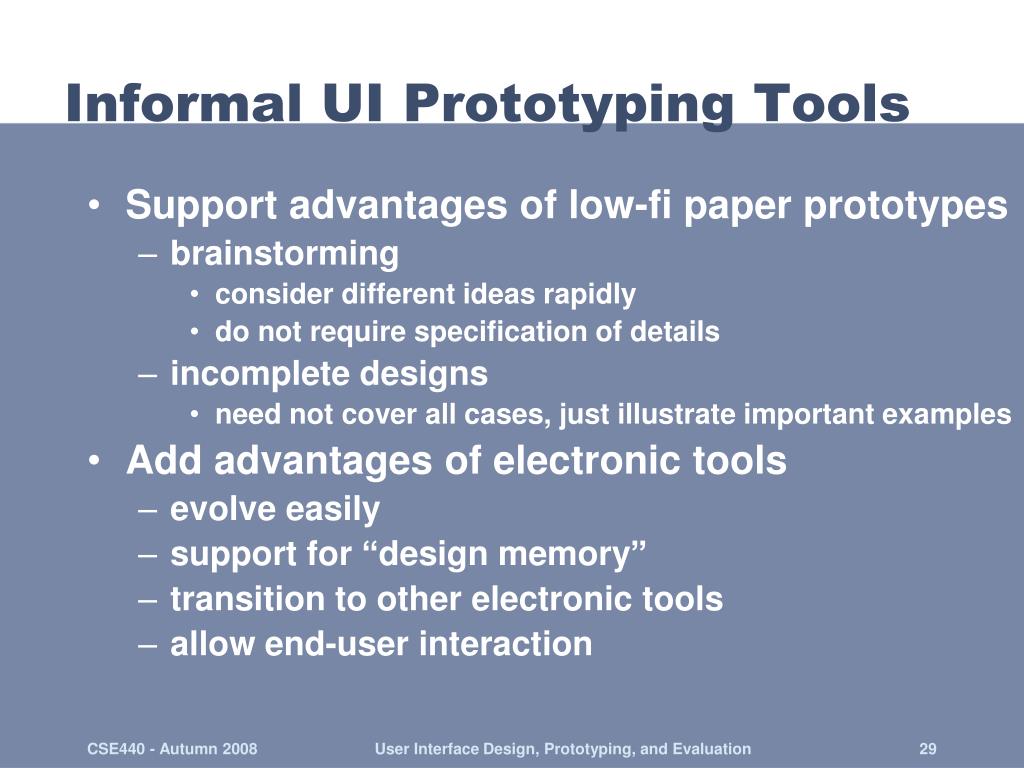 Informal UI Prototyping Tools

• Support advantages of low-fi paper prototypes
– brainstorming
• consider different ideas rapidly
• do not require specification of details
– incomplete designs
• need not cover all cases, just illustrate important examples
• Add advantages of electronic tools
– evolve easily
– support for “design memory”
– transition to other electronic tools
– allow end-user interaction

CSE440 - Autumn 2008
User Interface Design, Prototyping, and Evaluation
29